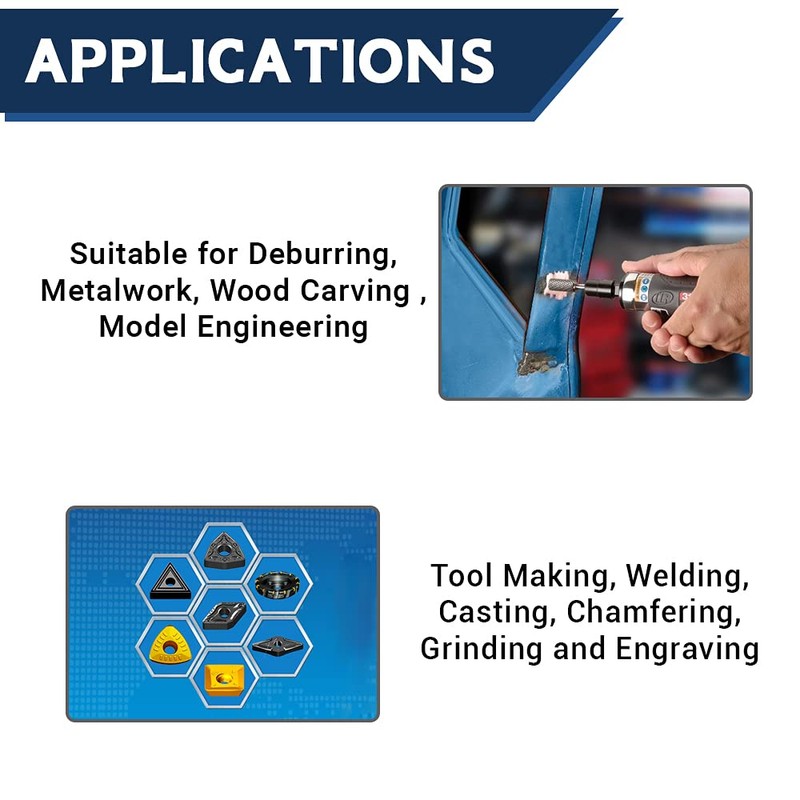 APPLICATIONS

Suitable for Deburring, Metalwork, Wood Carving , Model Engineering

Tool Making, Welding, Casting, Chamfering, Grinding and Engraving